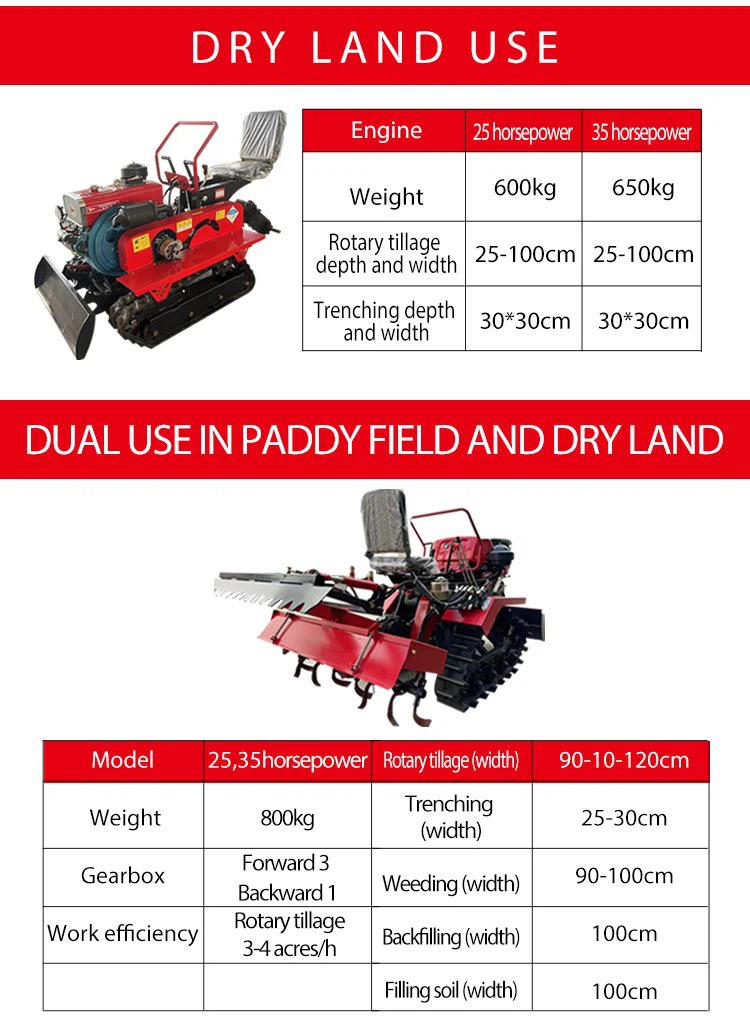 DRY LAND USE

| Engine | 25 horsepower | 35 horsepower |
|---|---|---|
| Weight | 600kg | 650kg |
| Rotary tillage depth and width | 25-100cm | 25-100cm |
| Trenching depth and width | 30*30cm | 30*30cm |

DUAL USE IN PADDY FIELD AND DRY LAND

| Model | 25,35horsepower | Rotary tillage (width) | 90-10-120cm |
|---|---|---|---|
| Weight | 800kg | Trenching (width) | 25-30cm |
| Gearbox | Forward 3 Backward 1 | Weeding (width) | 90-100cm |
| Work efficiency | Rotary tillage 3-4 acres/h | Backfilling (width) | 100cm |
| | | Filling soil (width) | 100cm |